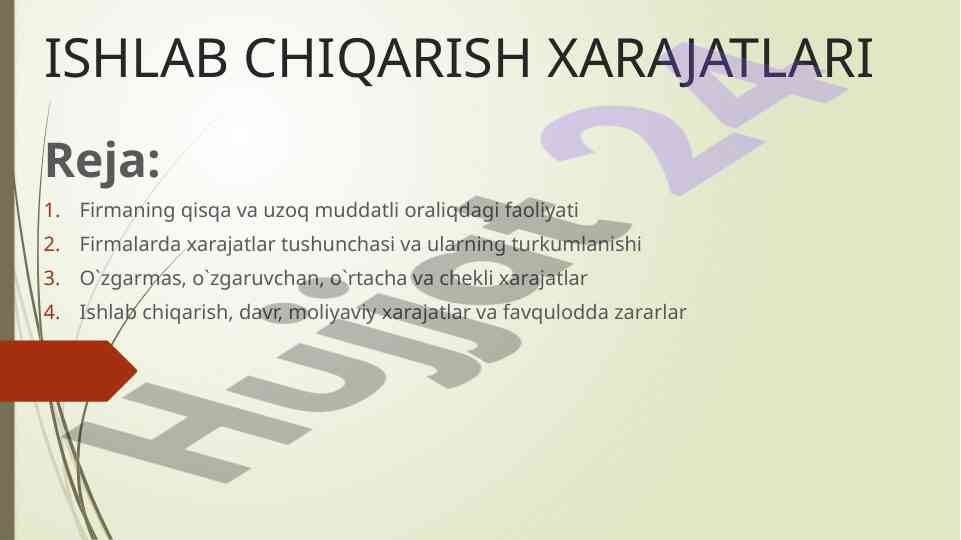 ISHLAB CHIQARISH XARAJATLARI

Reja:

1. Firmaning qisqa va uzoq muddatli oraliqdagi faoliyati
2. Firmalarda xarajatlar tushunchasi va ularning turkumlanishi
3. O`zgarmas, o`zgaruvchan, o`rtacha va chekli xarajatlar
4. Ishlab chiqarish, davr, moliyaviy xarajatlar va favqulodda zararlar

Hujjat 24